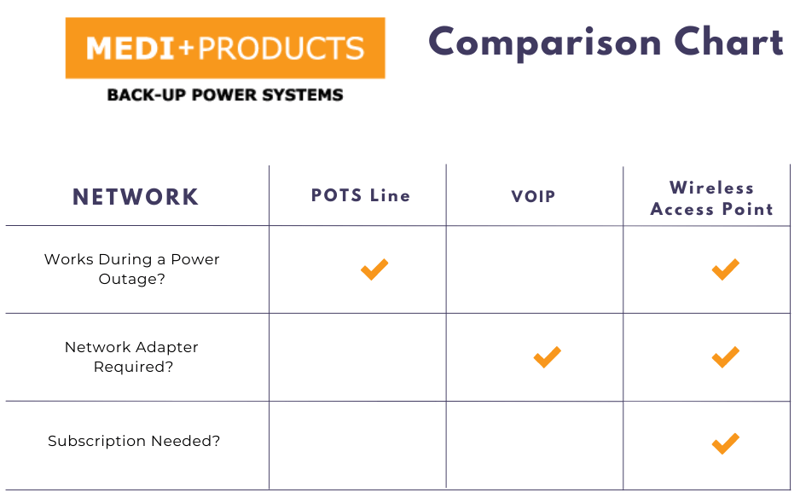 MEDI+PRODUCTS
BACK-UP POWER SYSTEMS

Comparison Chart

| NETWORK | POTS Line | VOIP | Wireless Access Point |
|---|---|---|---|
| Works During a Power Outage? | ✓ | | ✓ |
| Network Adapter Required? | | ✓ | ✓ |
| Subscription Needed? | | | ✓ |